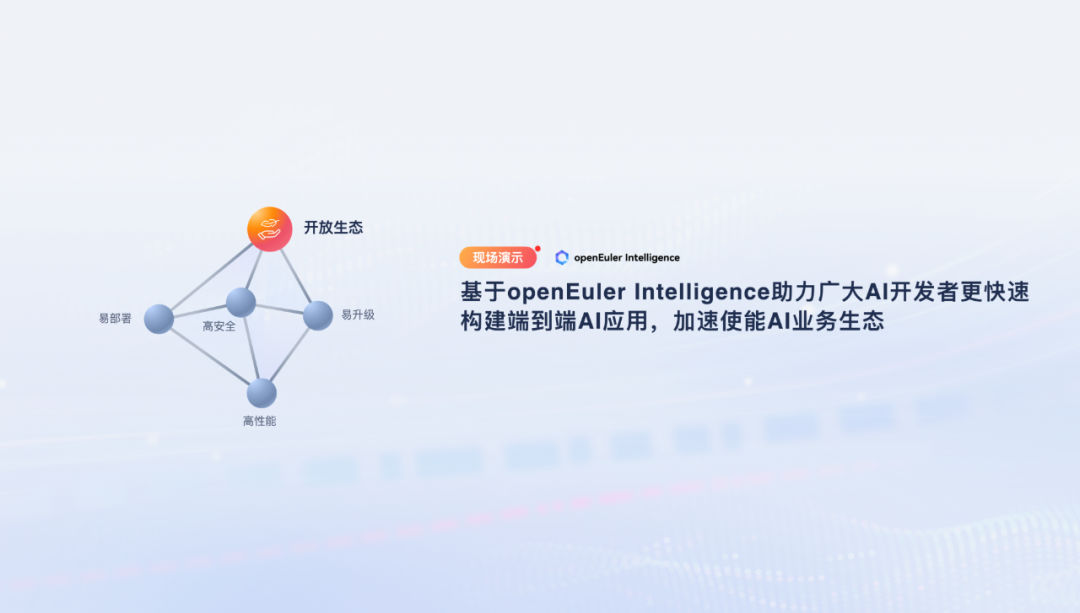 开放生态

易部署

高安全

易升级

高性能

现场演示

openEuler Intelligence

基于openEuler Intelligence助力广大AI开发者更快速构建端到端AI应用，加速使能AI业务生态